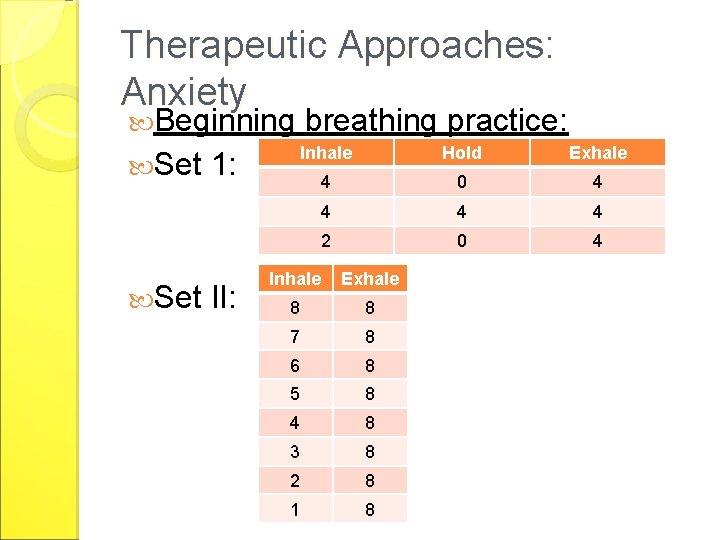 Therapeutic Approaches: Anxiety

Beginning breathing practice:

Set 1:

| Inhale | Hold | Exhale |
|---|---|---|
| 4 | 0 | 4 |
| 4 | 4 | 4 |
| 2 | 0 | 4 |

Set II:

| Inhale | Exhale |
|---|---|
| 8 | 8 |
| 7 | 8 |
| 6 | 8 |
| 5 | 8 |
| 4 | 8 |
| 3 | 8 |
| 2 | 8 |
| 1 | 8 |